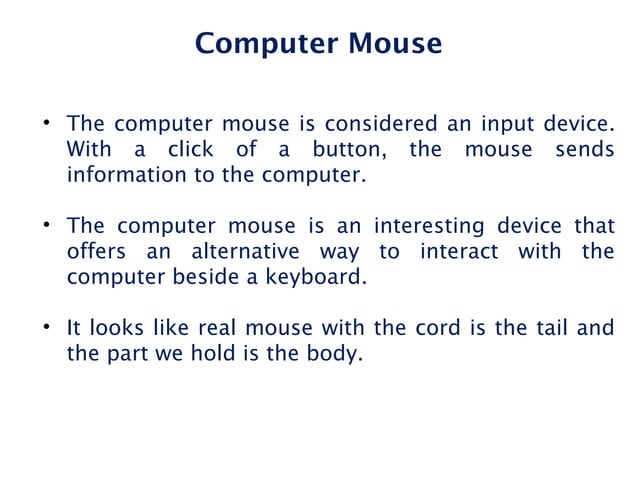 Computer Mouse

• The computer mouse is considered an input device. With a click of a button, the mouse sends information to the computer.

• The computer mouse is an interesting device that offers an alternative way to interact with the computer beside a keyboard.

• It looks like real mouse with the cord is the tail and the part we hold is the body.